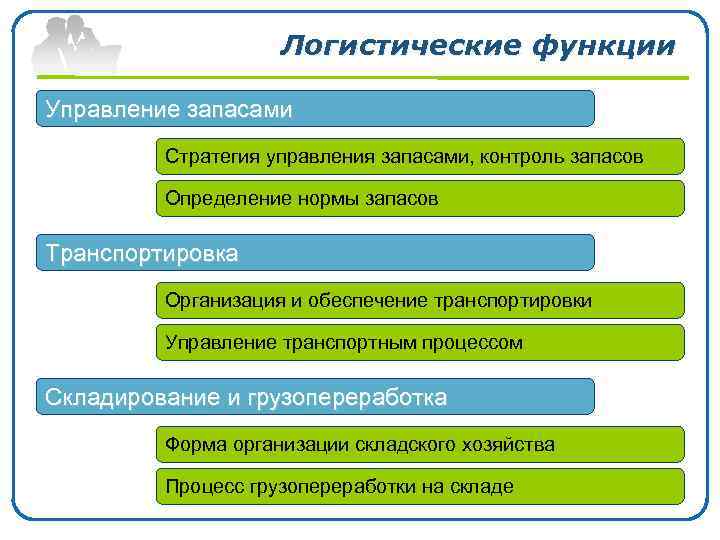 Логистические функции

Управление запасами

Стратегия управления запасами, контроль запасов

Определение нормы запасов

Транспортировка

Организация и обеспечение транспортировки

Управление транспортным процессом

Складирование и грузопереработка

Форма организации складского хозяйства

Процесс грузопереработки на складе